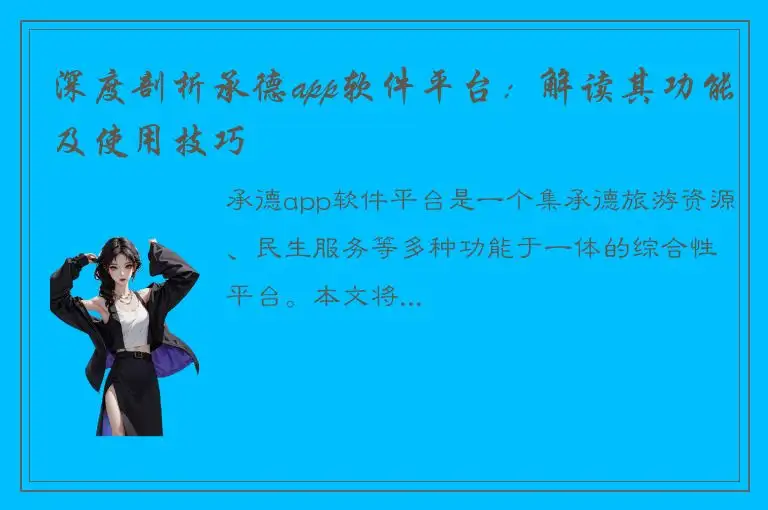 深度剖析承德app软件平台：解读其功能及使用技巧

承德app软件平台是一个集承德旅游资源、民生服务等多种功能于一体的综合性平台。本文将...